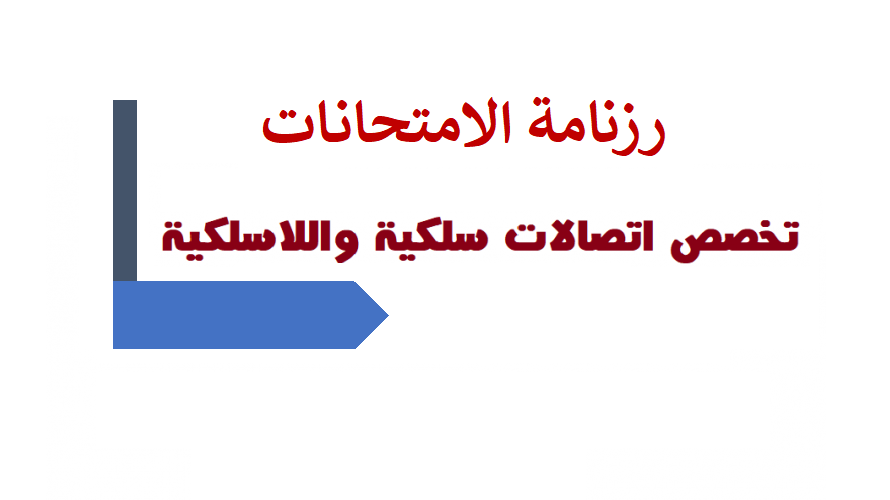 رزنامة الامتحانات

تخصص اتصالات سلكية واللاسلكية